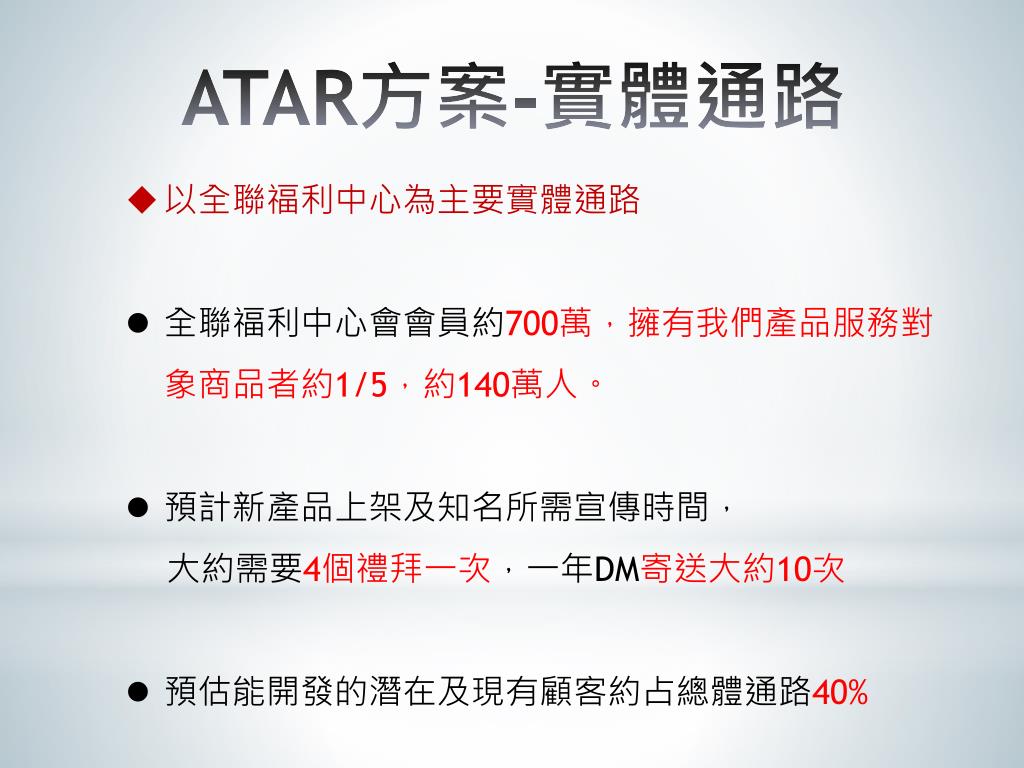 ATAR方案-實體通路

◆ 以全聯福利中心為主要實體通路

● 全聯福利中心會會員約700萬，擁有我們產品服務對象商品者約1/5，約140萬人。

● 預計新產品上架及知名所需宣傳時間，
大約需要4個禮拜一次，一年DM寄送大約10次

● 預估能開發的潛在及現有顧客約占總體通路40%